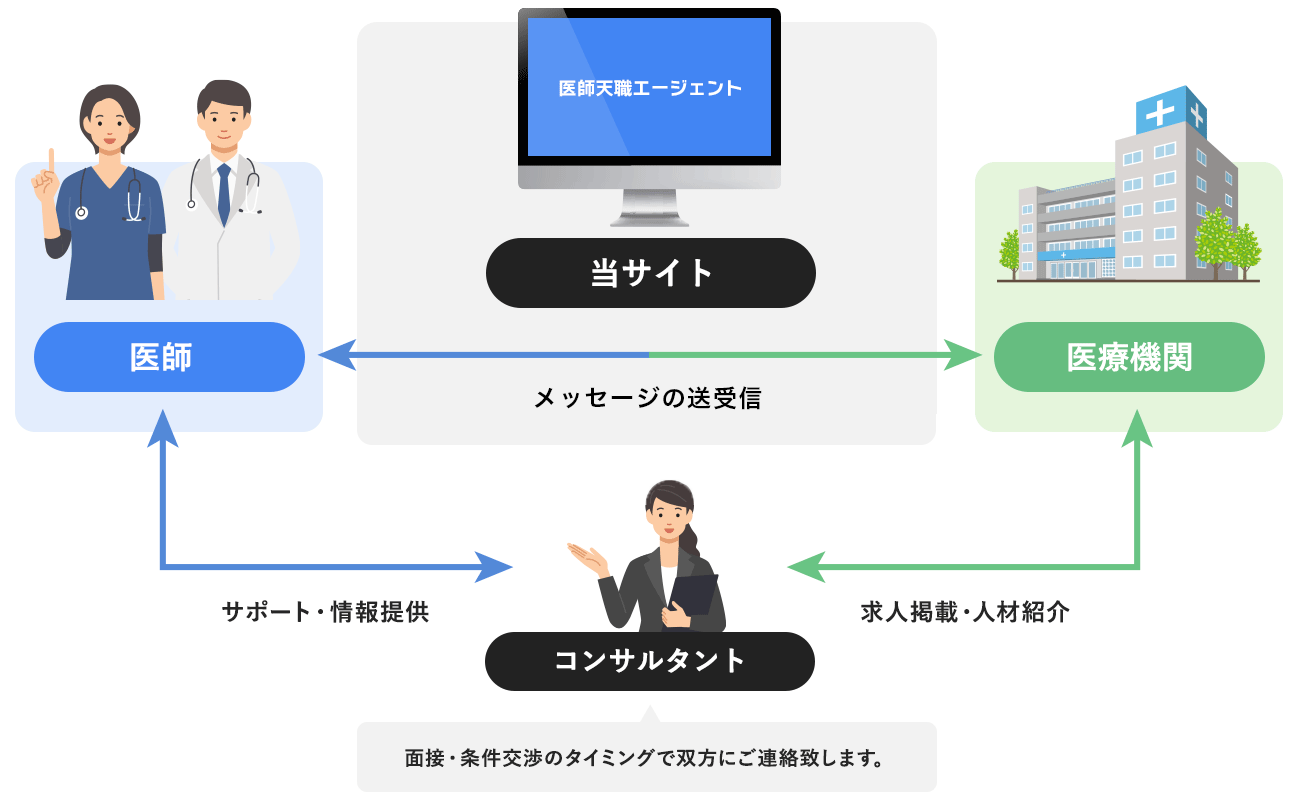 医師天職エージェント

当サイト

医師

医療機関

メッセージの送受信

サポート・情報提供

求人掲載・人材紹介

コンサルタント

面接・条件交渉のタイミングで双方にご連絡致します。